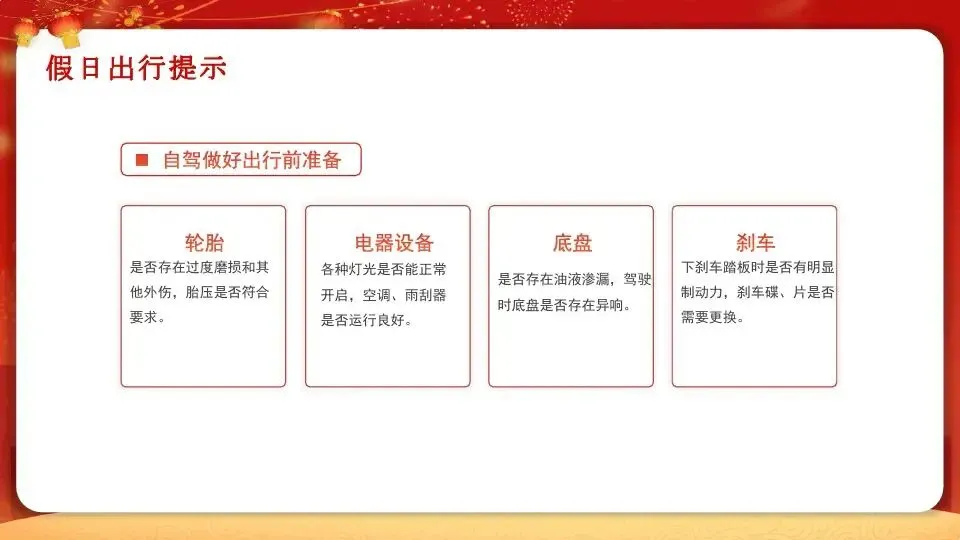 假日出行提示

自驾做好出行前准备

轮胎
是否存在过度磨损和其他外伤，胎压是否符合要求。

电器设备
各种灯光是否能正常开启，空调、雨刮器是否运行良好。

底盘
是否存在油液渗漏，驾驶时底盘是否存在异响。

刹车
下刹车踏板时是否有明显制动力，刹车碟、片是否需要更换。